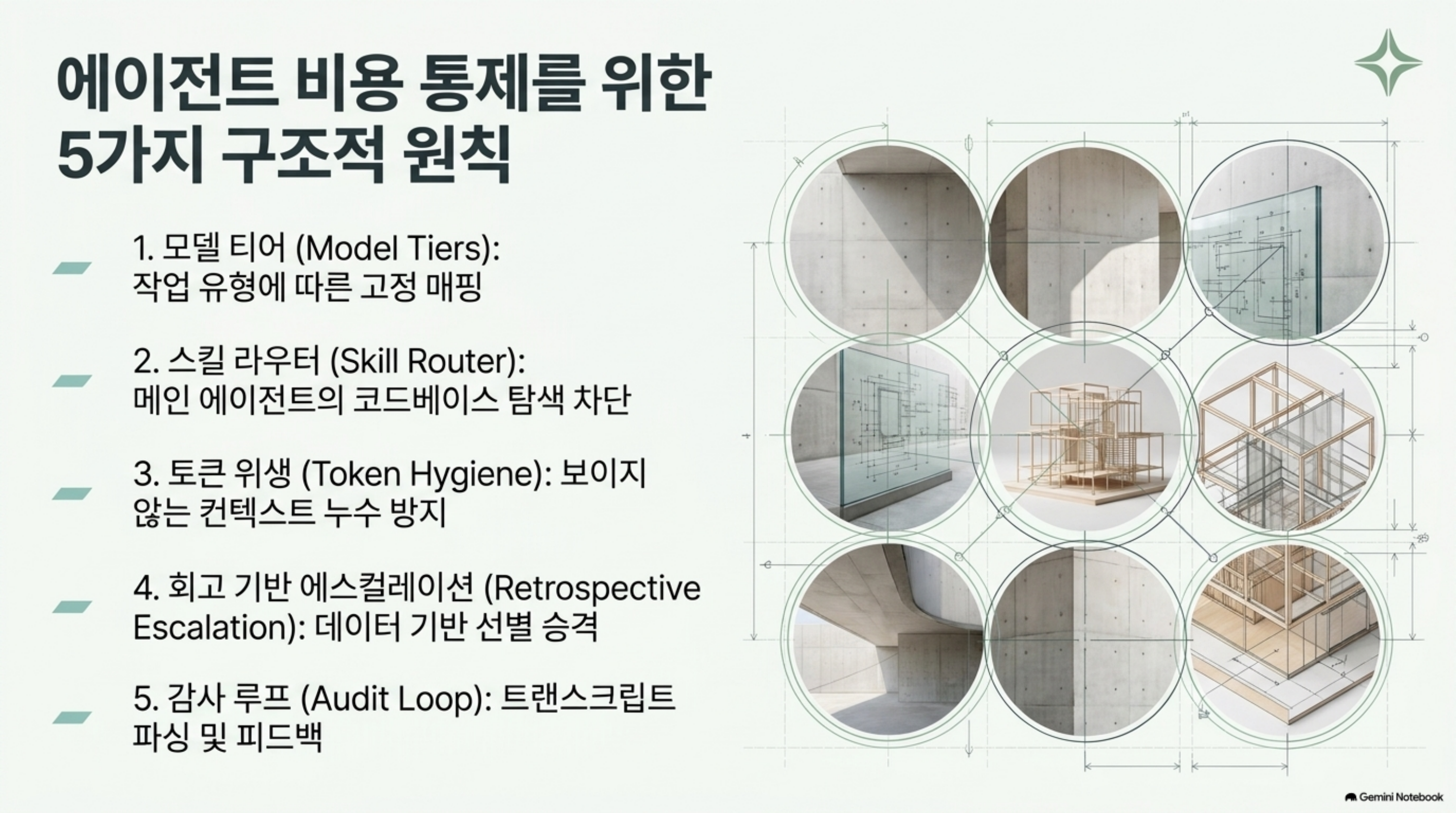 에이전트 비용 통제를 위한 5가지 구조적 원칙

1. 모델 티어 (Model Tiers): 작업 유형에 따른 고정 매핑

2. 스킬 라우터 (Skill Router): 메인 에이전트의 코드베이스 탐색 차단

3. 토큰 위생 (Token Hygiene): 보이지 않는 컨텍스트 누수 방지

4. 회고 기반 에스컬레이션 (Retrospective Escalation): 데이터 기반 선별 승격

5. 감사 루프 (Audit Loop): 트랜스크립트 파싱 및 피드백

Gemini Notebook